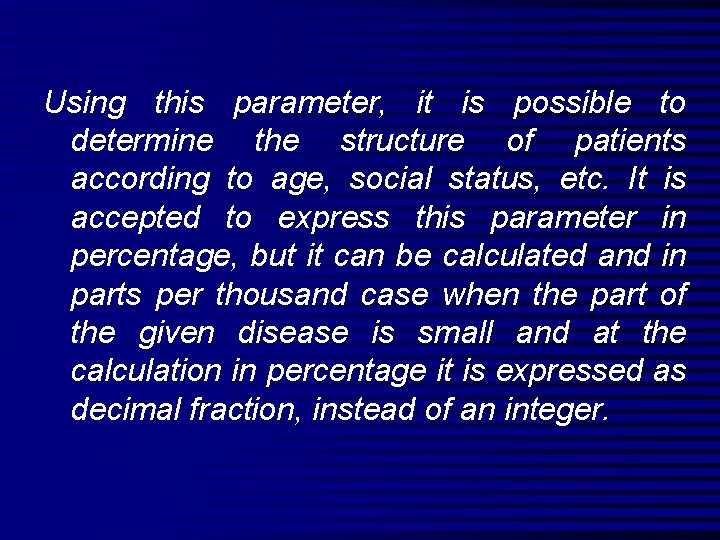 Using this parameter, it is possible to determine the structure of patients according to age, social status, etc. It is accepted to express this parameter in percentage, but it can be calculated and in parts per thousand case when the part of the given disease is small and at the calculation in percentage it is expressed as decimal fraction, instead of an integer.